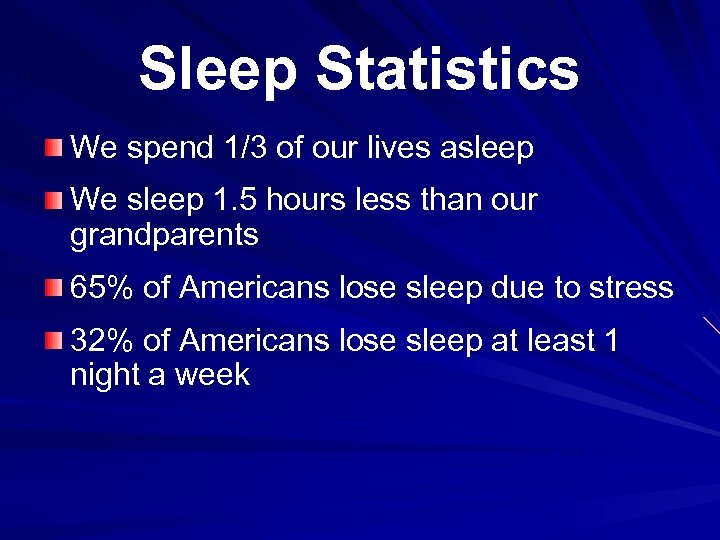 Sleep Statistics

We spend 1/3 of our lives asleep

We sleep 1.5 hours less than our grandparents

65% of Americans lose sleep due to stress

32% of Americans lose sleep at least 1 night a week